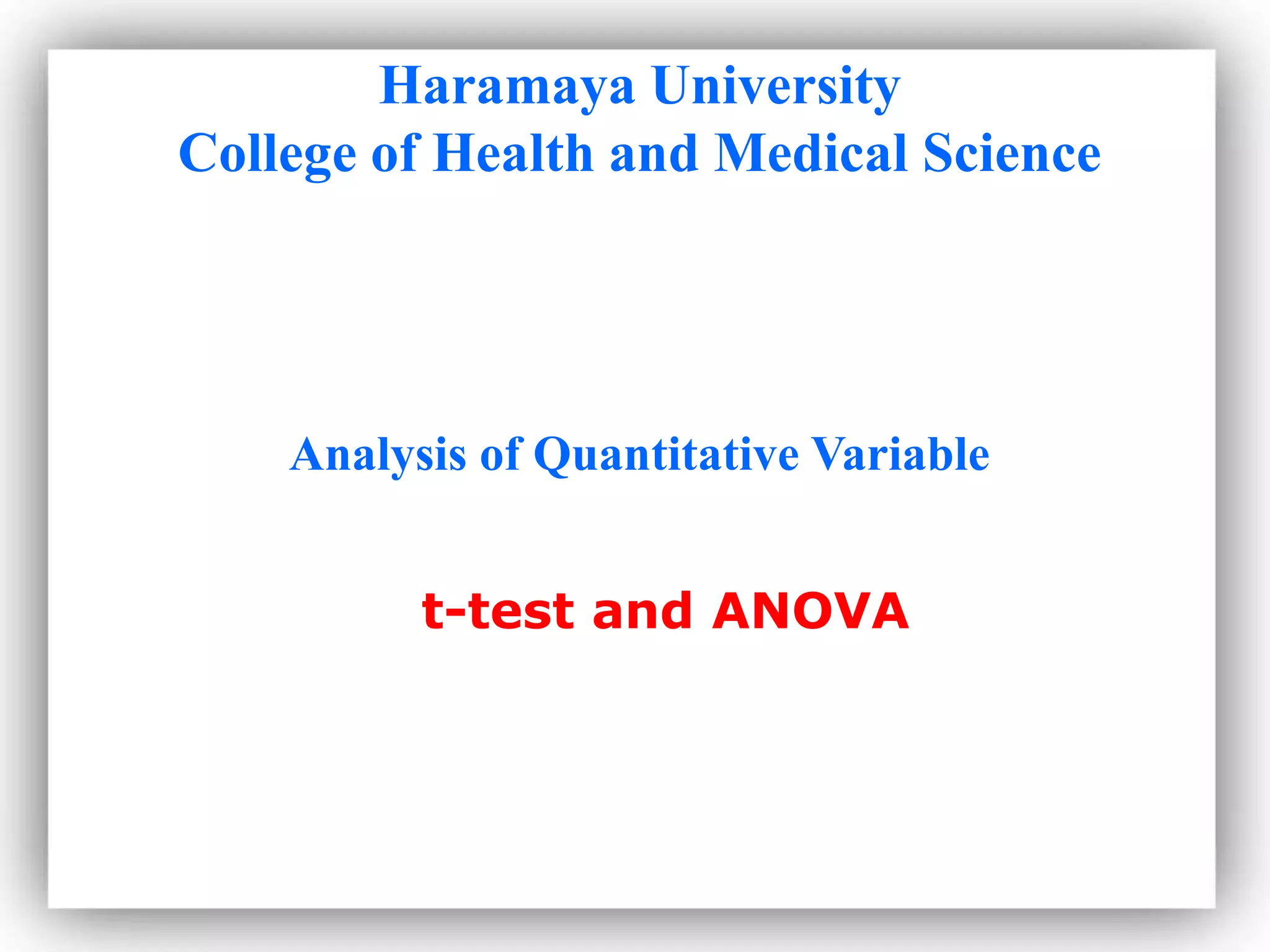 Haramaya University
College of Health and Medical Science

Analysis of Quantitative Variable

t-test and ANOVA